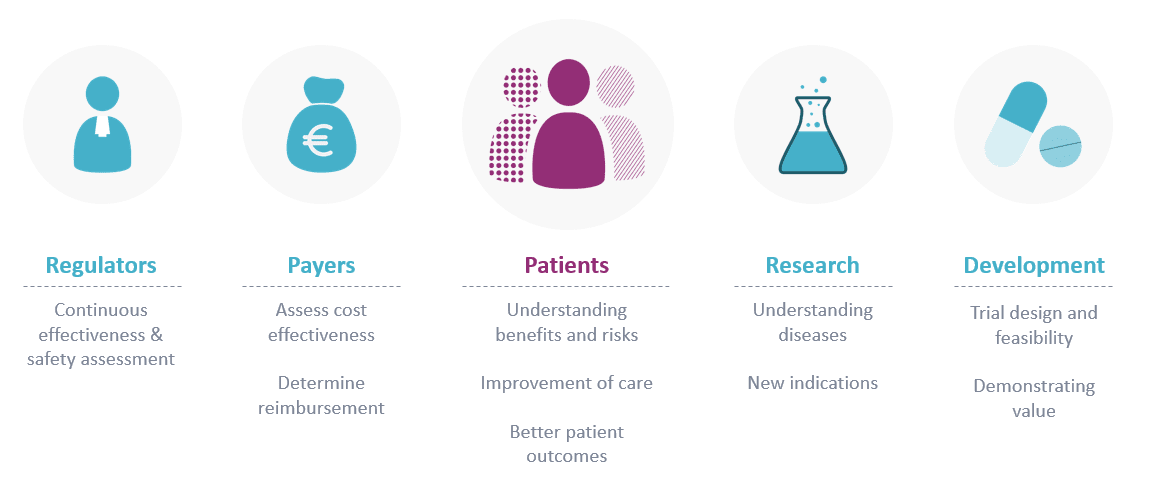 €

Regulators

Continuous effectiveness & safety assessment

Payers

Assess cost effectiveness

Determine reimbursement

Patients

Understanding benefits and risks

Improvement of care

Better patient outcomes

Research

Understanding diseases

New indications

Development

Trial design and feasibility

Demonstrating value